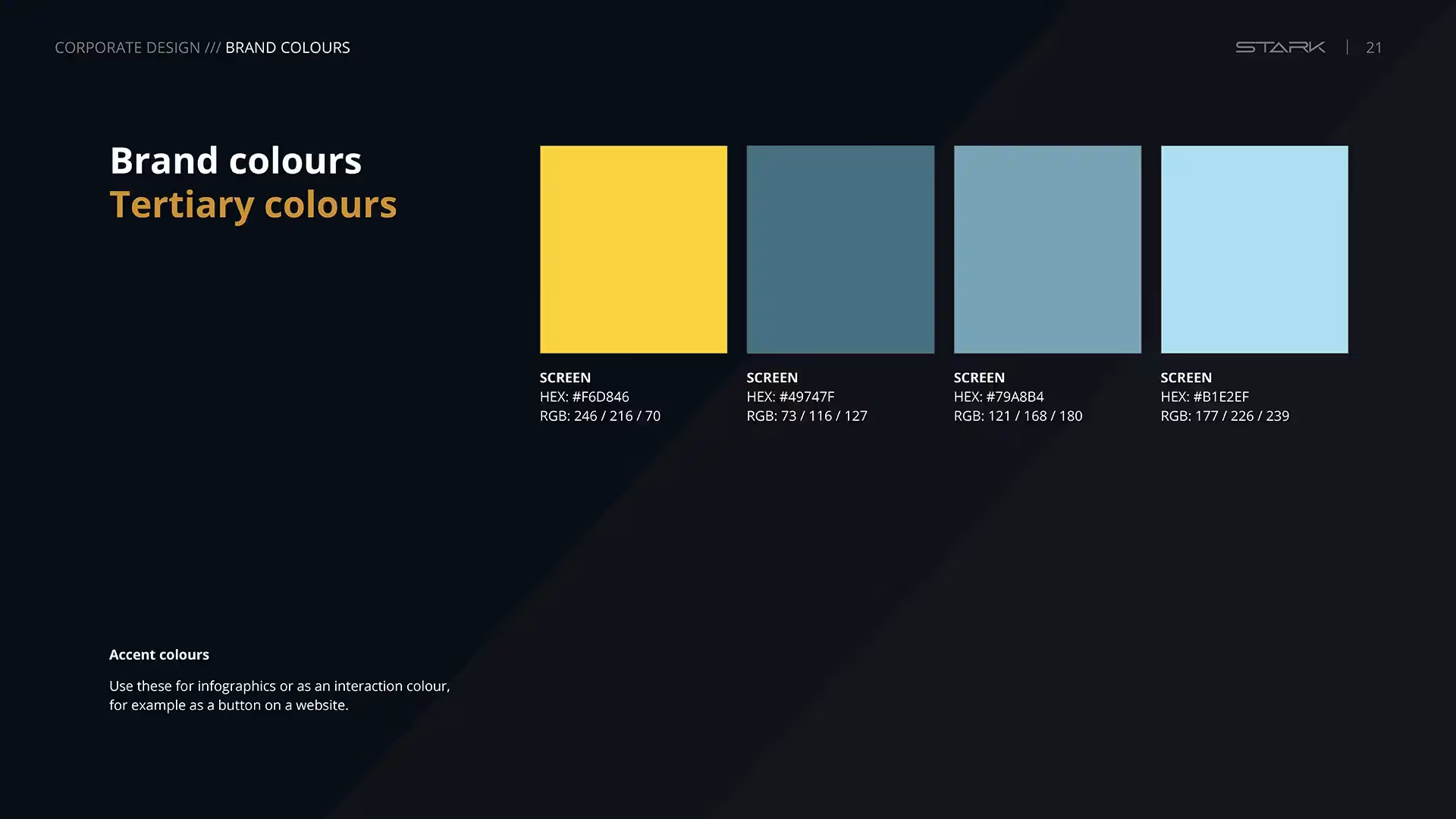 CORPORATE DESIGN /// BRAND COLOURS

STARK | 21

Brand colours
Tertiary colours

SCREEN
HEX: #F6D846
RGB: 246 / 216 / 70

SCREEN
HEX: #49747F
RGB: 73 / 116 / 127

SCREEN
HEX: #79A8B4
RGB: 121 / 168 / 180

SCREEN
HEX: #B1E2EF
RGB: 177 / 226 / 239

Accent colours

Use these for infographics or as an interaction colour, for example as a button on a website.